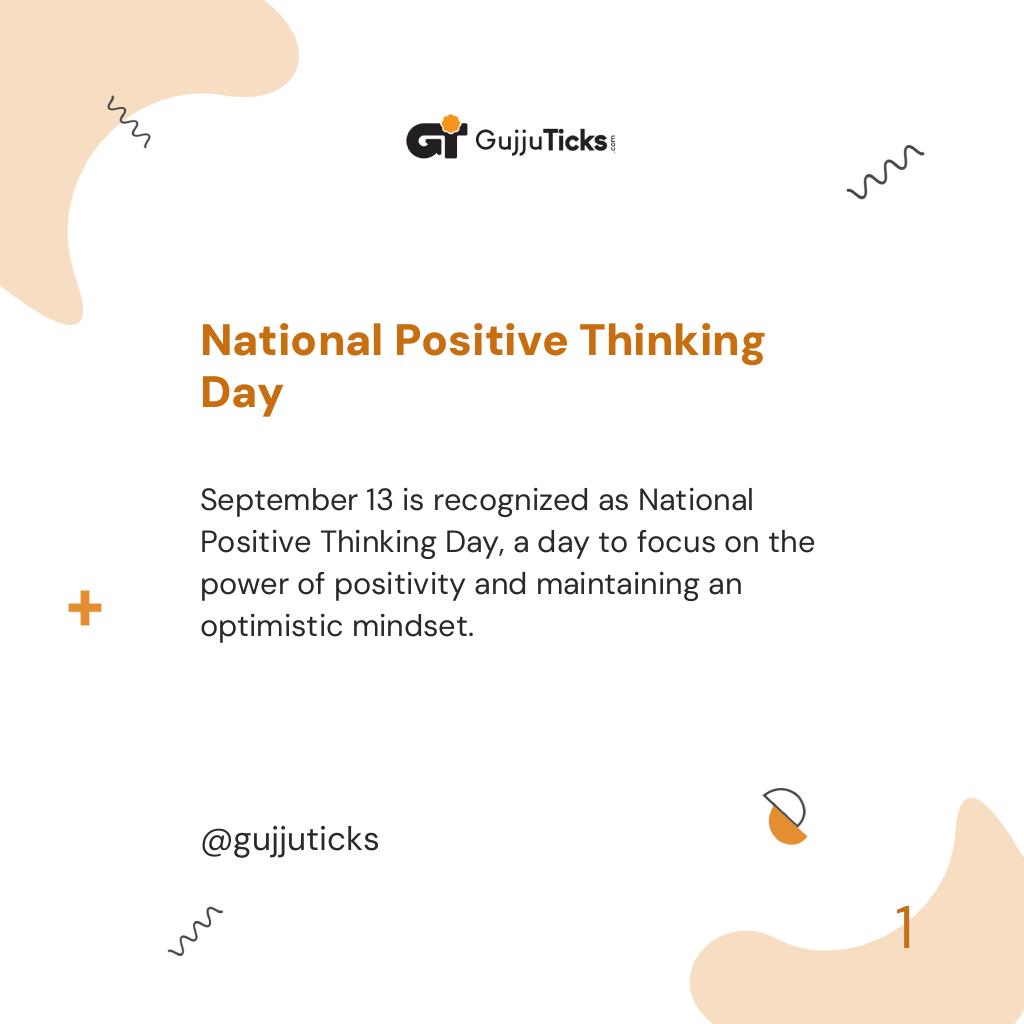 GT GujjuTicks.com

National Positive Thinking Day

September 13 is recognized as National Positive Thinking Day, a day to focus on the power of positivity and maintaining an optimistic mindset.

@gujjuticks

1